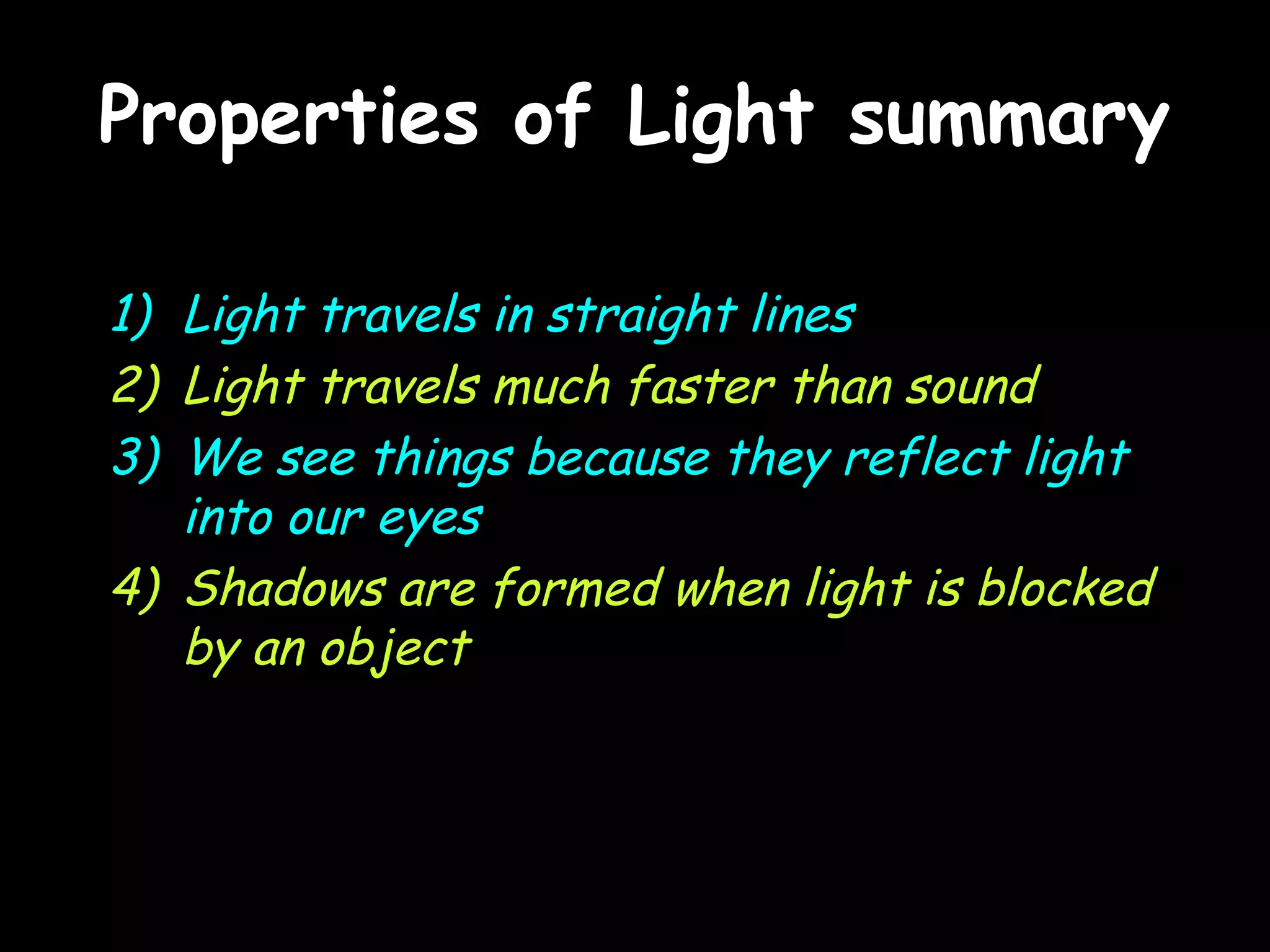 Properties of Light summary

1) Light travels in straight lines
2) Light travels much faster than sound
3) We see things because they reflect light into our eyes
4) Shadows are formed when light is blocked by an object